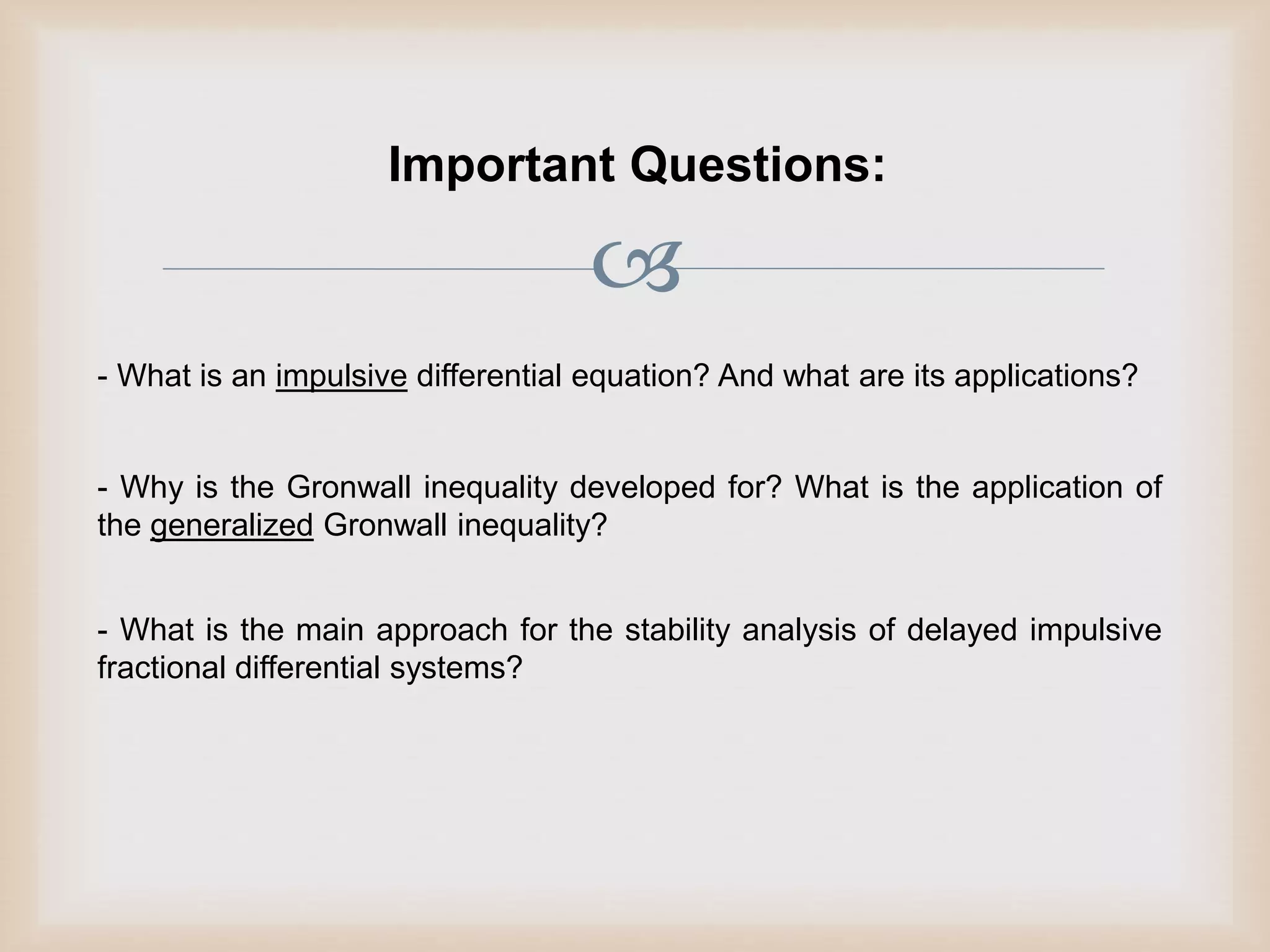 Important Questions:

- What is an impulsive differential equation? And what are its applications?

- Why is the Gronwall inequality developed for? What is the application of the generalized Gronwall inequality?

- What is the main approach for the stability analysis of delayed impulsive fractional differential systems?